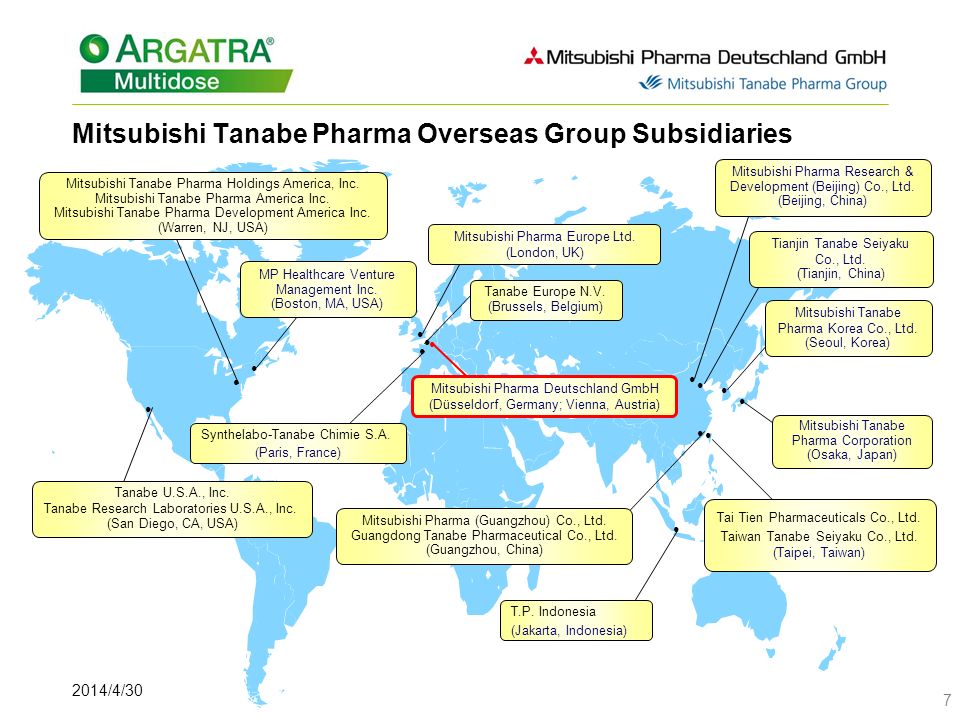 ARGATRA®
Multidose

Mitsubishi Pharma Deutschland GmbH
Mitsubishi Tanabe Pharma Group

Mitsubishi Tanabe Pharma Overseas Group Subsidiaries

Mitsubishi Tanabe Pharma Holdings America, Inc.
Mitsubishi Tanabe Pharma America Inc.
Mitsubishi Tanabe Pharma Development America Inc.
(Warren, NJ, USA)

MP Healthcare Venture Management Inc.
(Boston, MA, USA)

Mitsubishi Pharma Europe Ltd.
(London, UK)

Tanabe Europe N.V.
(Brussels, Belgium)

Mitsubishi Pharma Research & Development (Beijing) Co., Ltd.
(Beijing, China)

Tianjin Tanabe Seiyaku Co., Ltd.
(Tianjin, China)

Mitsubishi Tanabe Pharma Korea Co., Ltd.
(Seoul, Korea)

Mitsubishi Pharma Deutschland GmbH
(Düsseldorf, Germany; Vienna, Austria)

Mitsubishi Tanabe Pharma Corporation
(Osaka, Japan)

Synthelabo-Tanabe Chimie S.A.
(Paris, France)

Tanabe U.S.A., Inc.
Tanabe Research Laboratories U.S.A., Inc.
(San Diego, CA, USA)

Mitsubishi Pharma (Guangzhou) Co., Ltd.
Guangdong Tanabe Pharmaceutical Co., Ltd.
(Guangzhou, China)

Tai Tien Pharmaceuticals Co., Ltd.
Taiwan Tanabe Seiyaku Co., Ltd.
(Taipei, Taiwan)

T.P. Indonesia
(Jakarta, Indonesia)

2014/4/30

7